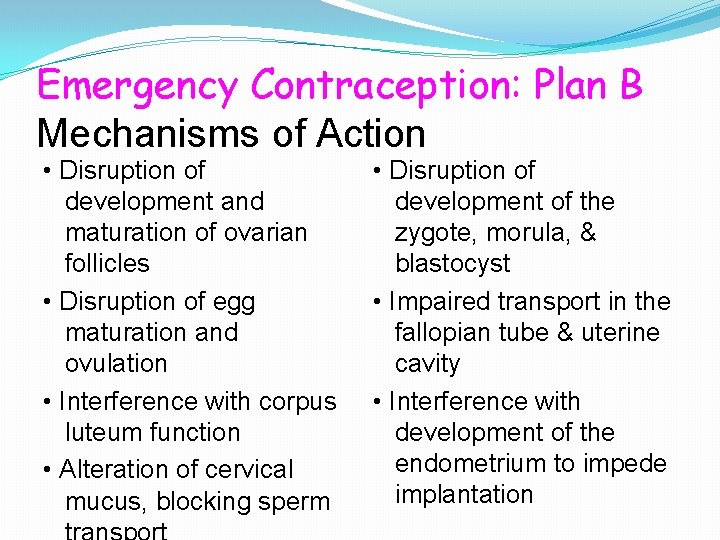 Emergency Contraception: Plan B
Mechanisms of Action

• Disruption of development and maturation of ovarian follicles

• Disruption of egg maturation and ovulation

• Interference with corpus luteum function

• Alteration of cervical mucus, blocking sperm transport

• Disruption of development of the zygote, morula, & blastocyst

• Impaired transport in the fallopian tube & uterine cavity

• Interference with development of the endometrium to impede implantation